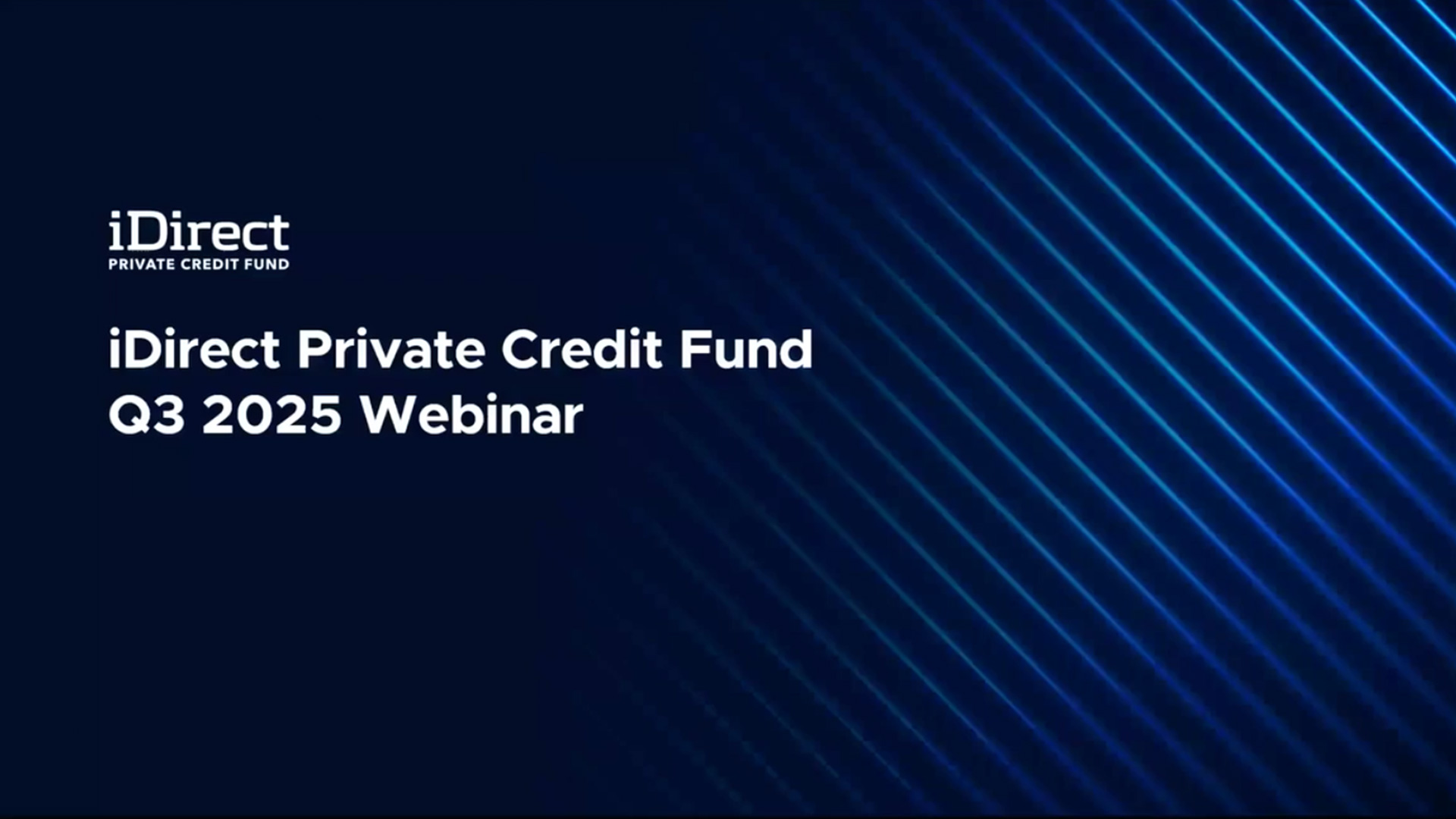 iDirect
PRIVATE CREDIT FUND

iDirect Private Credit Fund
Q3 2025 Webinar